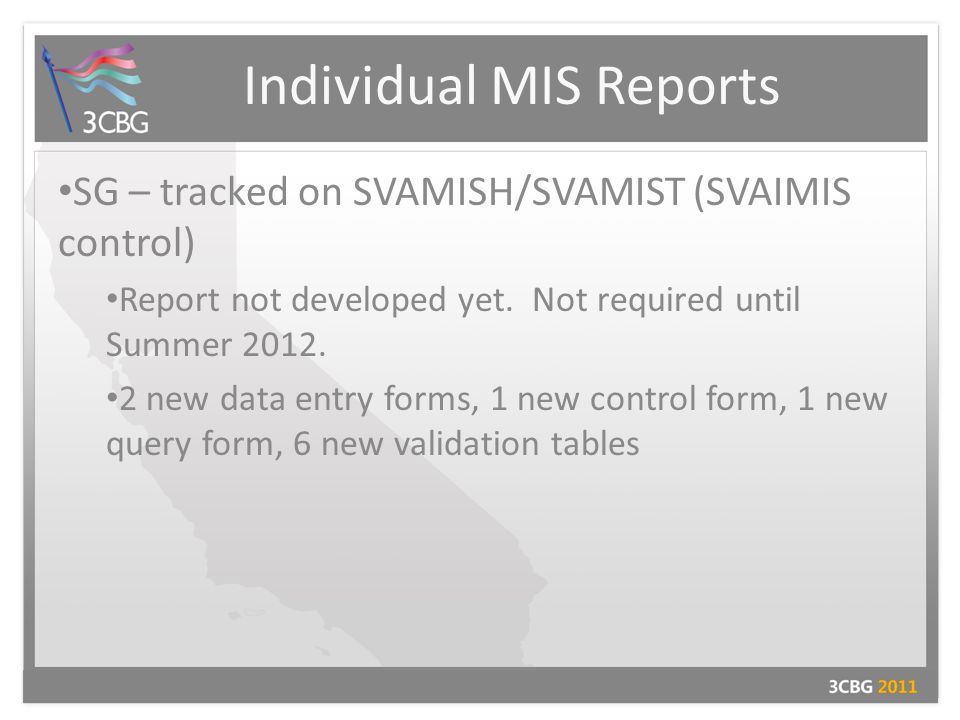 3CBG

Individual MIS Reports

•SG – tracked on SVAMISH/SVAMIST (SVAIMIS control)

•Report not developed yet. Not required until Summer 2012.

•2 new data entry forms, 1 new control form, 1 new query form, 6 new validation tables

3CBG 2011